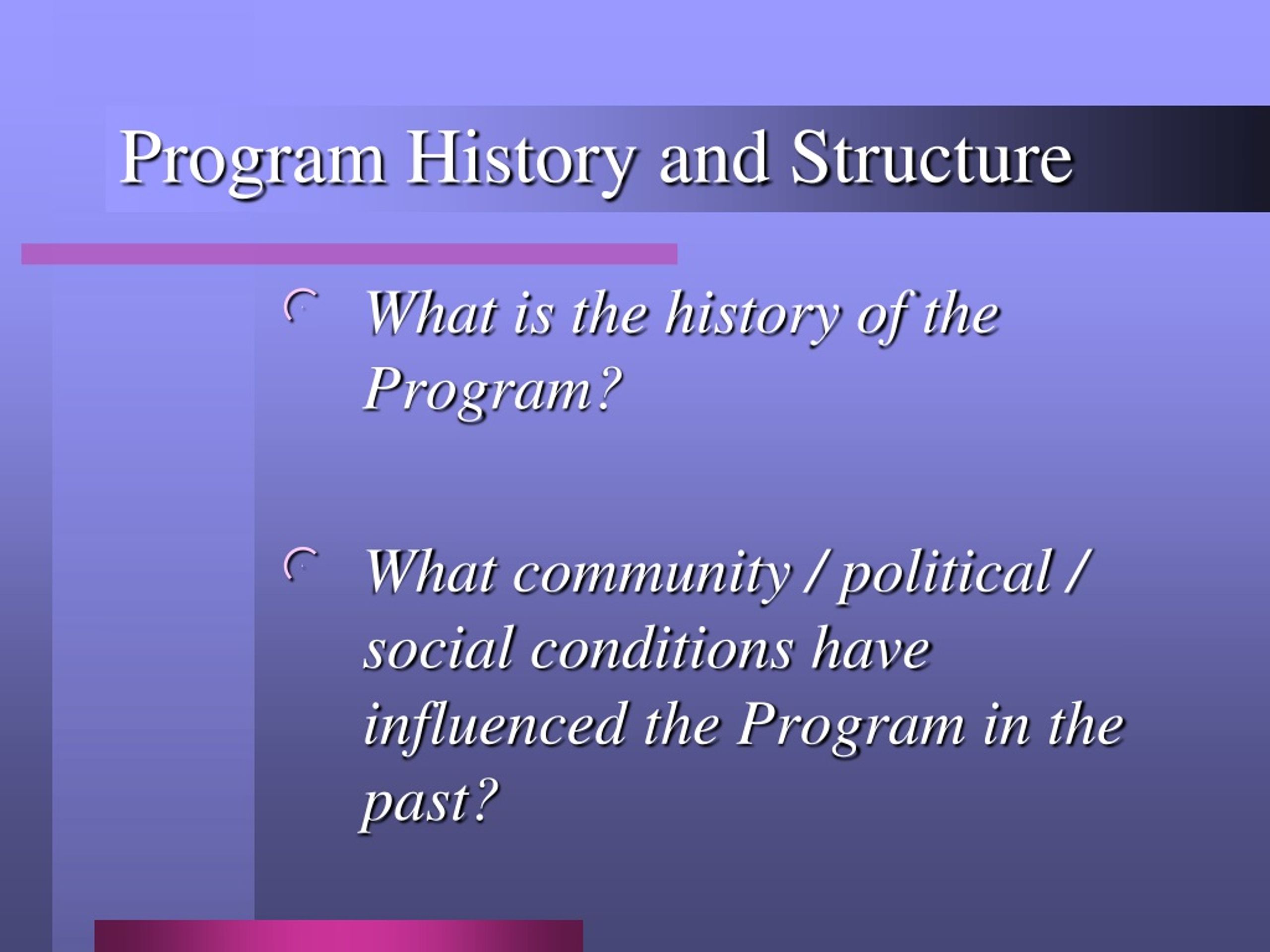 Program History and Structure

What is the history of the Program?

What community / political / social conditions have influenced the Program in the past?